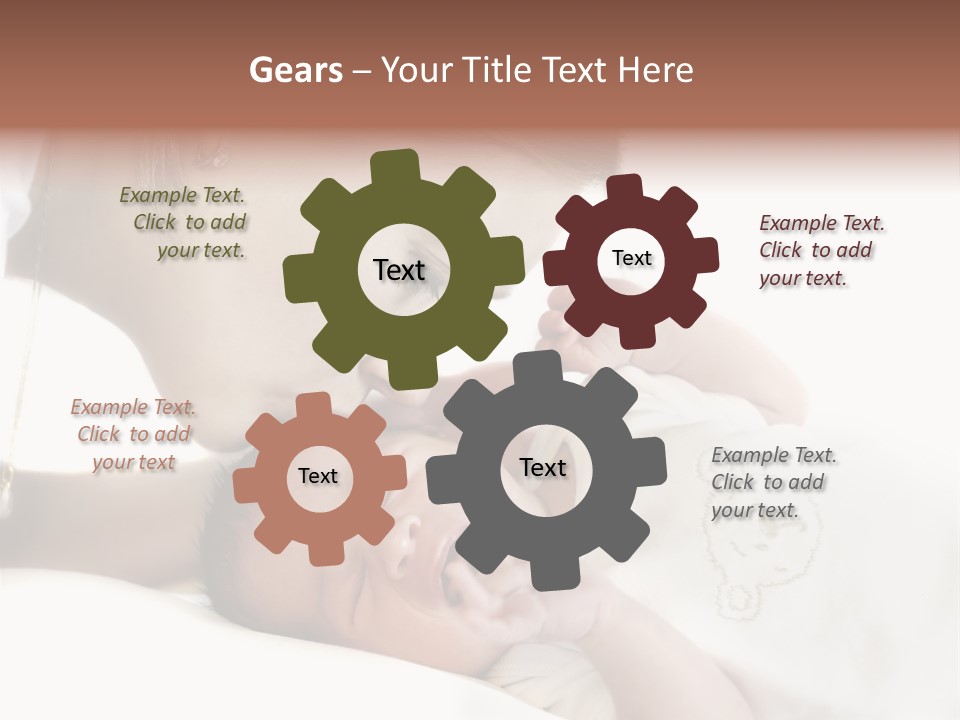 Gears – Your Title Text Here

Example Text. Click to add your text.

Text

Text

Example Text. Click to add your text.

Example Text. Click to add your text

Text

Text

Example Text. Click to add your text.